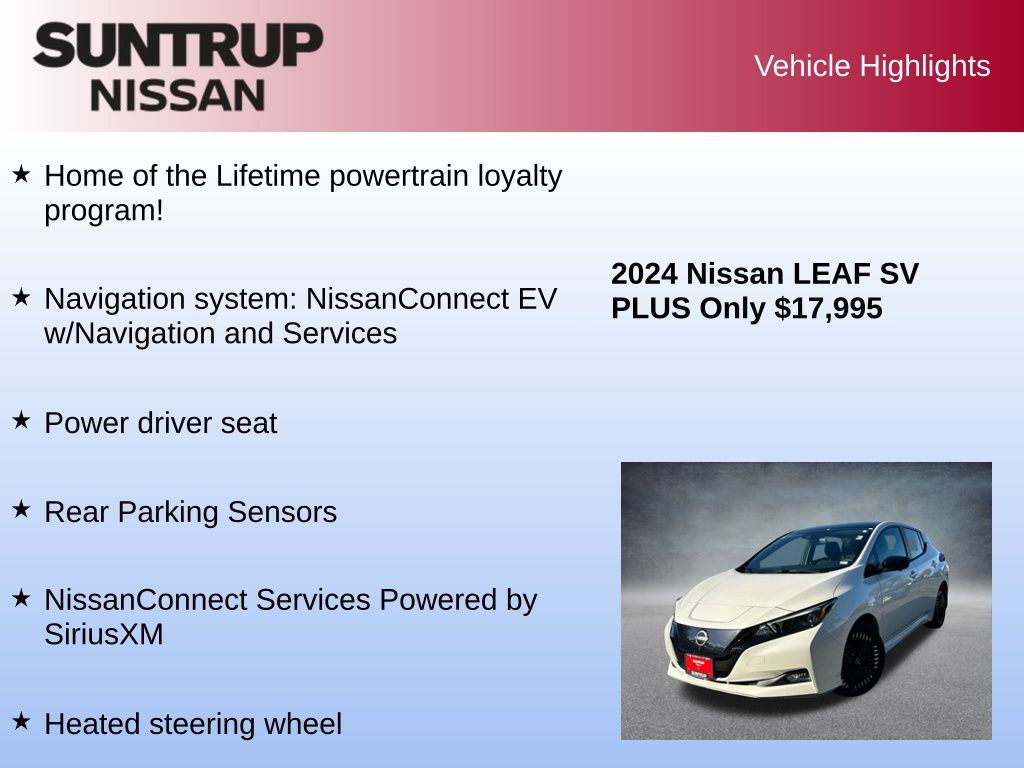 SUNTRUP NISSAN

Vehicle Highlights

★ Home of the Lifetime powertrain loyalty program!

★ Navigation system: NissanConnect EV w/Navigation and Services

★ Power driver seat

★ Rear Parking Sensors

★ NissanConnect Services Powered by SiriusXM

★ Heated steering wheel

2024 Nissan LEAF SV PLUS Only $17,995